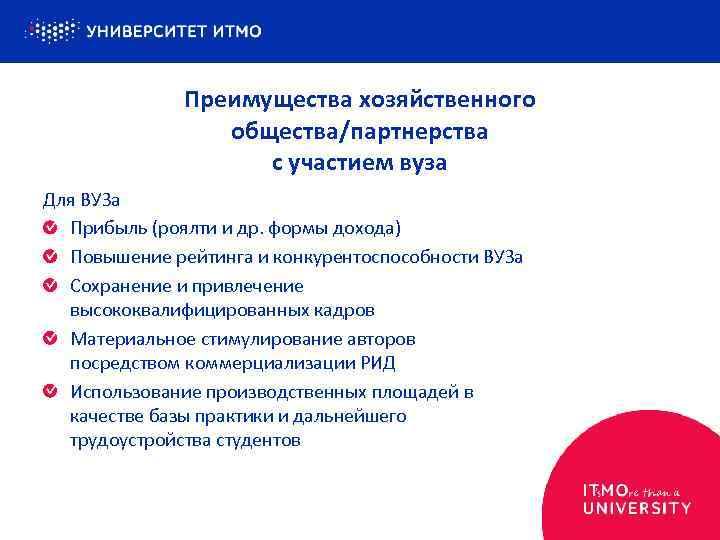 УНИВЕРСИТЕТ ИТМО

Преимущества хозяйственного общества/партнерства с участием вуза

Для ВУЗа

Прибыль (роялти и др. формы дохода)

Повышение рейтинга и конкурентоспособности ВУЗа

Сохранение и привлечение высококвалифицированных кадров

Материальное стимулирование авторов посредством коммерциализации РИД

Использование производственных площадей в качестве базы практики и дальнейшего трудоустройства студентов

ITsMOre than a UNIVERSITY